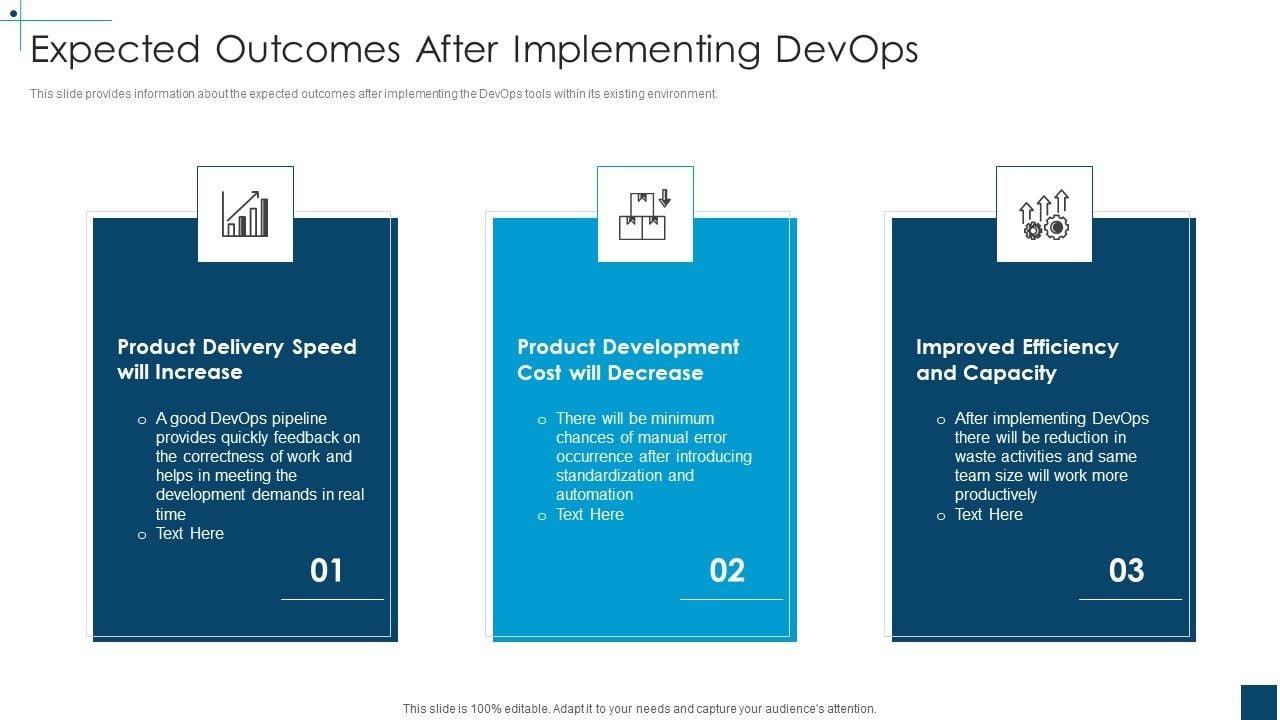 Expected Outcomes After Implementing DevOps

This slide provides information about the expected outcomes after implementing the DevOps tools within its existing environment.

Product Delivery Speed will Increase

o A good DevOps pipeline provides quickly feedback on the correctness of work and helps in meeting the development demands in real time
o Text Here

01

Product Development Cost will Decrease

o There will be minimum chances of manual error occurrence after introducing standardization and automation
o Text Here

02

Improved Efficiency and Capacity

o After implementing DevOps there will be reduction in waste activities and same team size will work more productively
o Text Here

03

This slide is 100% editable. Adapt it to your needs and capture your audience's attention.